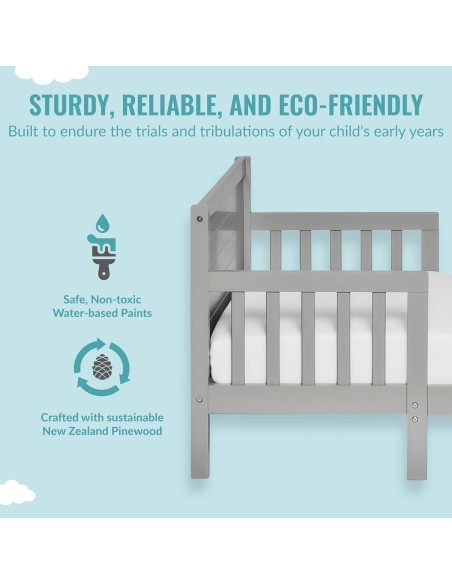 STURDY, RELIABLE, AND ECO-FRIENDLY
Built to endure the trials and tribulations of your child's early years

Safe, Non-toxic Water-based Paints

Crafted with sustainable New Zealand Pinewood